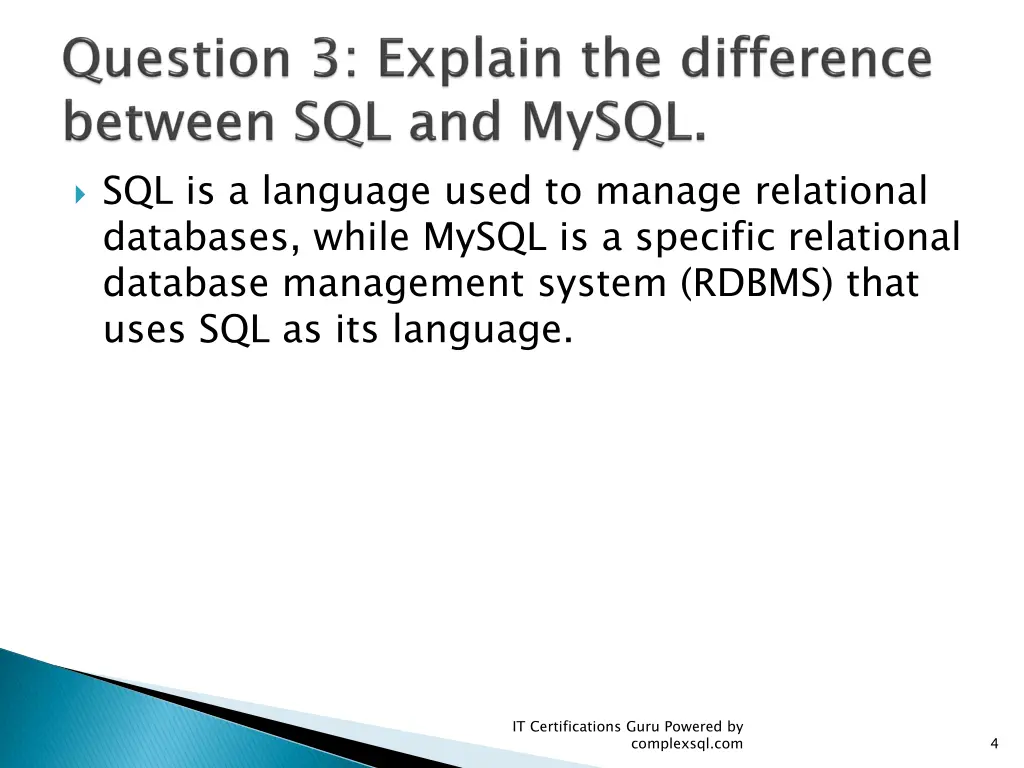 Question 3: Explain the difference between SQL and MySQL.

SQL is a language used to manage relational databases, while MySQL is a specific relational database management system (RDBMS) that uses SQL as its language.

IT Certifications Guru Powered by complexsql.com

4